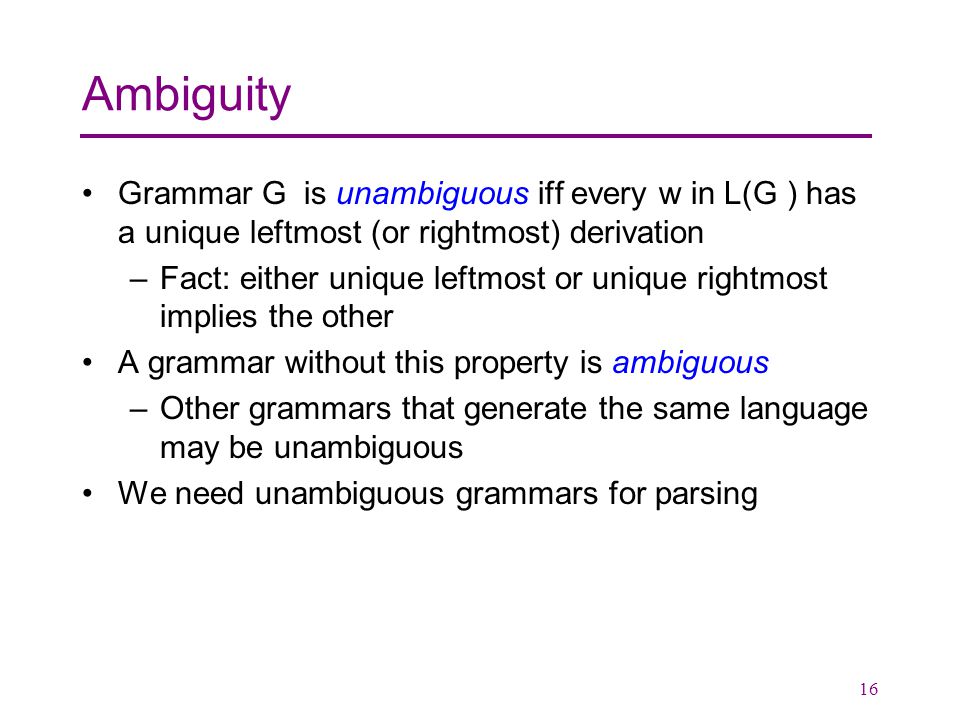 Ambiguity

• Grammar G is unambiguous iff every w in L(G ) has a unique leftmost (or rightmost) derivation

– Fact: either unique leftmost or unique rightmost implies the other

• A grammar without this property is ambiguous

– Other grammars that generate the same language may be unambiguous

• We need unambiguous grammars for parsing

16